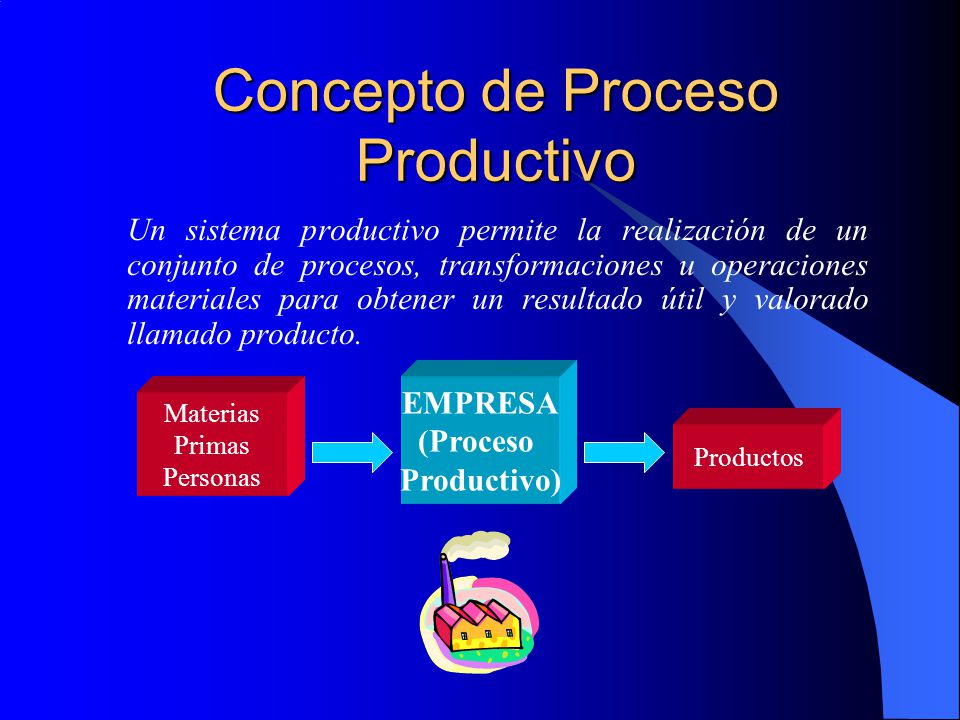 Concepto de Proceso Productivo

Un sistema productivo permite la realización de un conjunto de procesos, transformaciones u operaciones materiales para obtener un resultado útil y valorado llamado producto.

Materias Primas Personas

EMPRESA (Proceso Productivo)

Productos